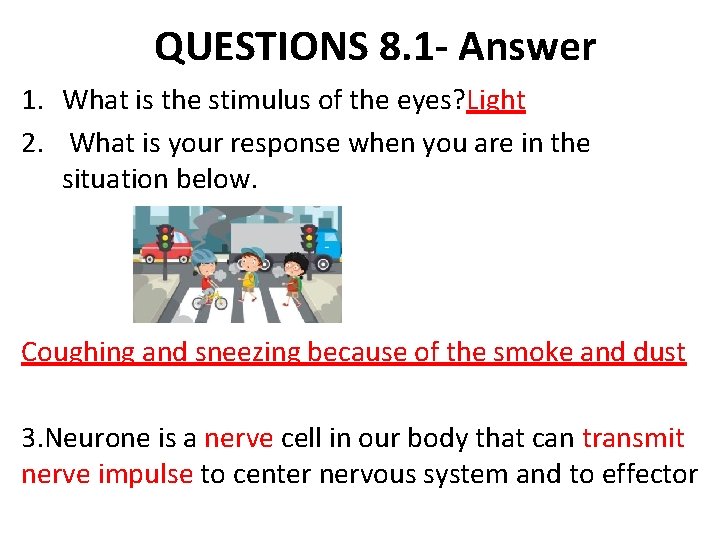 QUESTIONS 8.1- Answer

1. What is the stimulus of the eyes?Light

2. What is your response when you are in the situation below.

Coughing and sneezing because of the smoke and dust

3.Neurone is a nerve cell in our body that can transmit nerve impulse to center nervous system and to effector